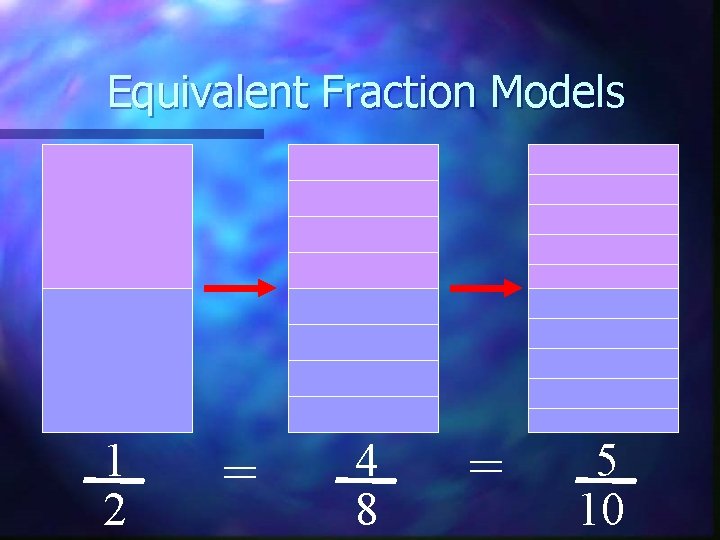 Equivalent Fraction Models

$\frac{1}{2} = \frac{4}{8} = \frac{5}{10}$